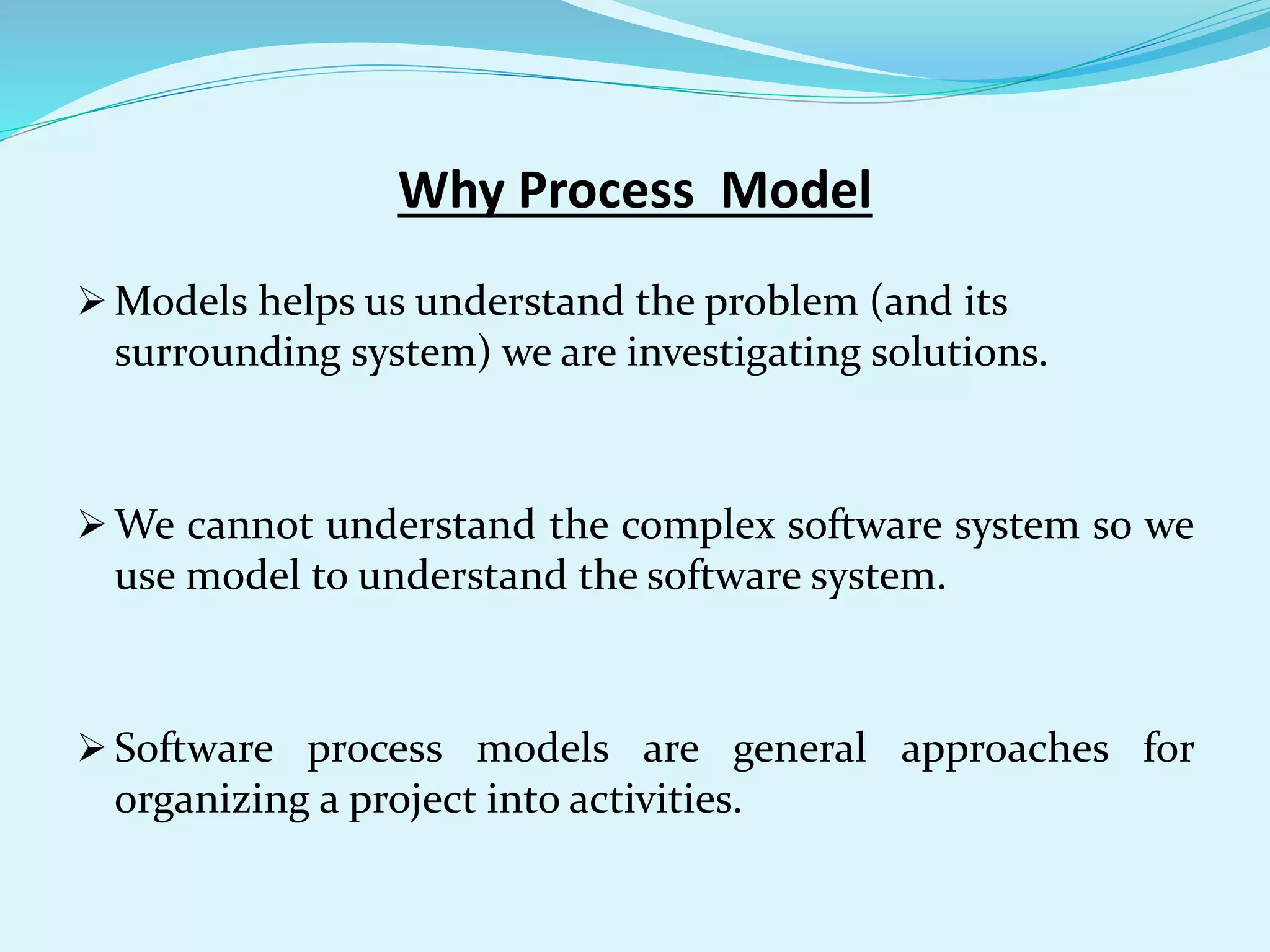 Why Process Model

➢ Models helps us understand the problem (and its surrounding system) we are investigating solutions.

➢ We cannot understand the complex software system so we use model to understand the software system.

➢ Software process models are general approaches for organizing a project into activities.